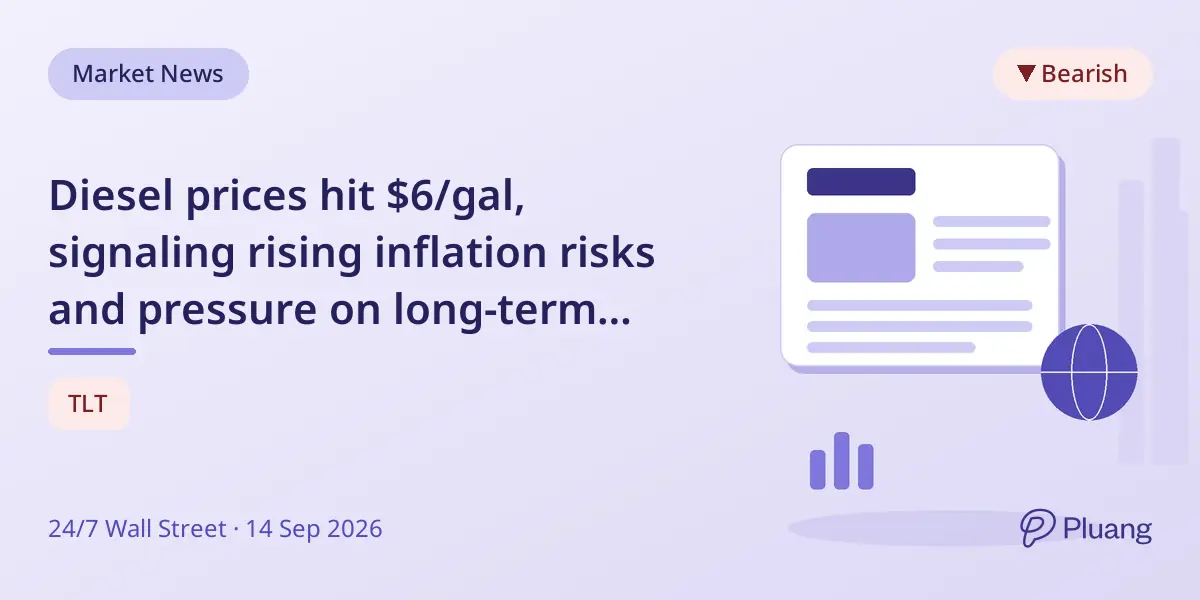 Market News

▼ Bearish

Diesel prices hit \$6/gal, signaling rising inflation risks and pressure on long-term...

TLT

24/7 Wall Street · 14 Sep 2026

Pluang